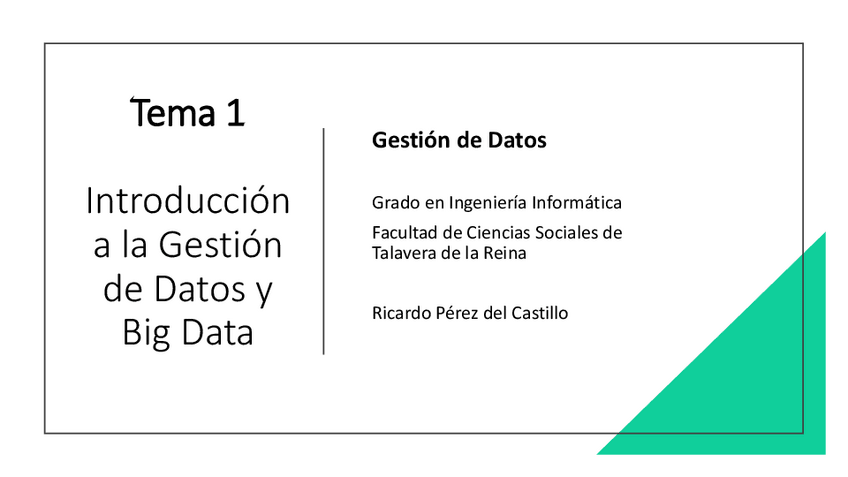 Tema 1

Introducción a la Gestión de Datos y Big Data

Gestión de Datos

Grado en Ingeniería Informática

Facultad de Ciencias Sociales de Talavera de la Reina

Ricardo Pérez del Castillo